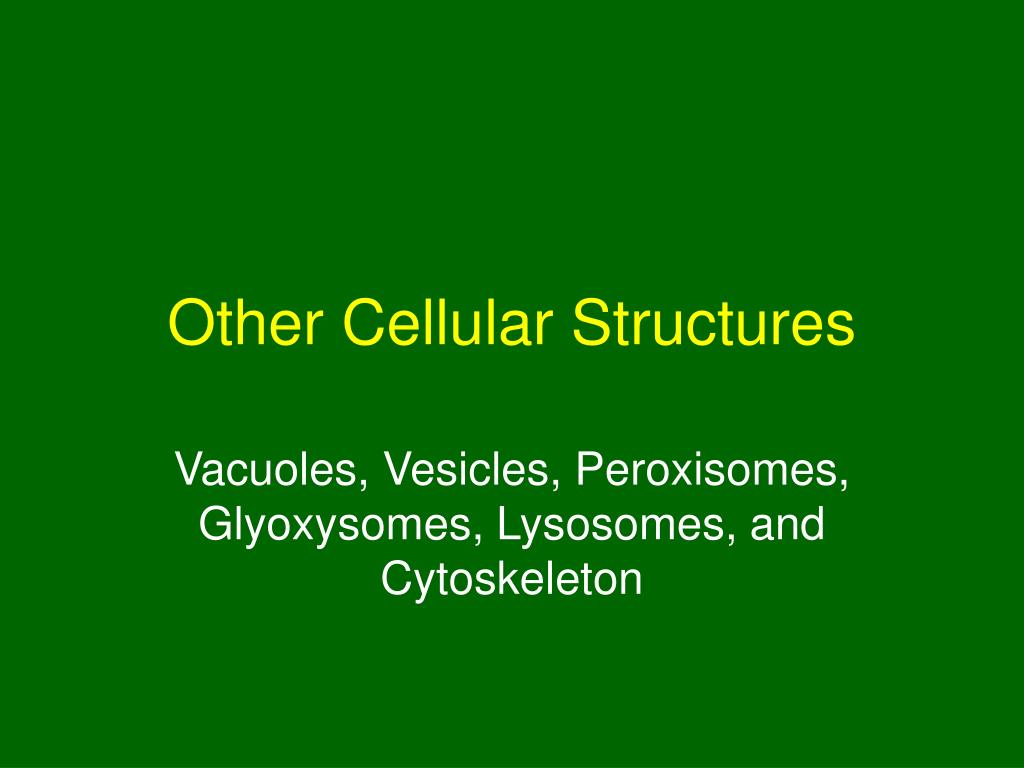 Other Cellular Structures

Vacuoles, Vesicles, Peroxisomes, Glyoxysomes, Lysosomes, and Cytoskeleton